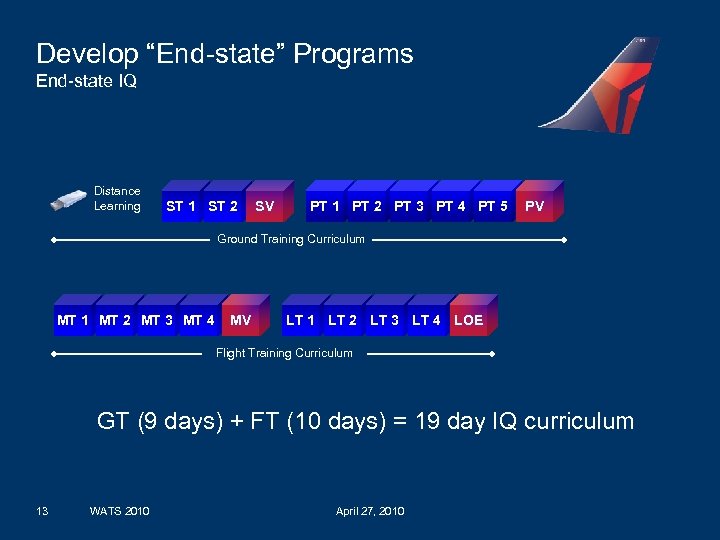 Develop “End-state” Programs
End-state IQ

Distance Learning

ST 1 ST 2 SV PT 1 PT 2 PT 3 PT 4 PT 5 PV

Ground Training Curriculum

MT 1 MT 2 MT 3 MT 4 MV LT 1 LT 2 LT 3 LT 4 LOE

Flight Training Curriculum

GT (9 days) + FT (10 days) = 19 day IQ curriculum

13 WATS 2010 April 27, 2010